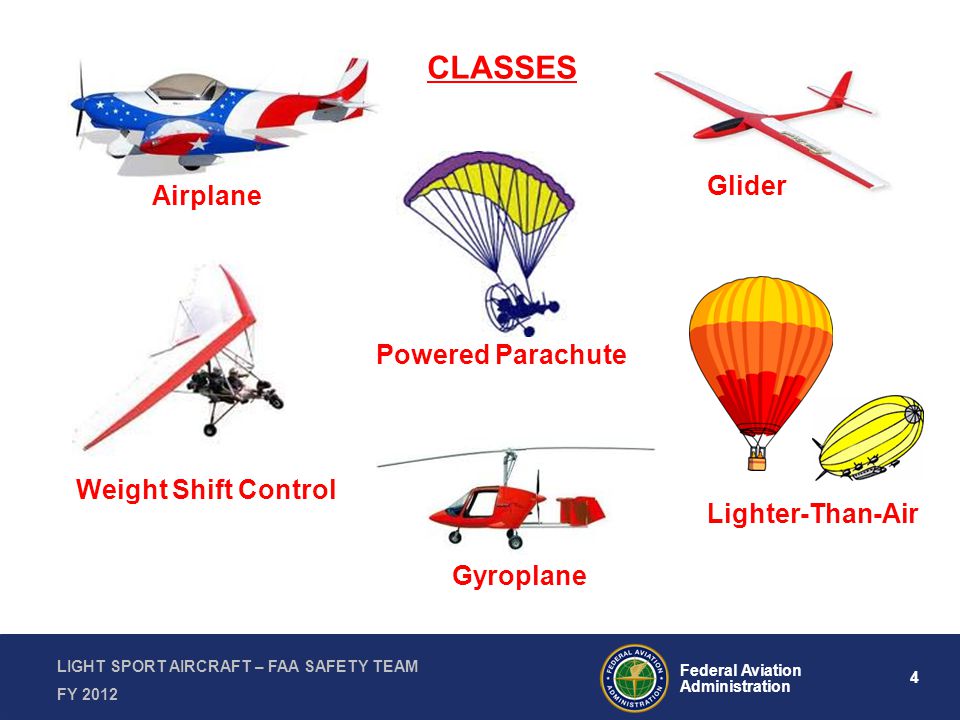 CLASSES

Airplane

Glider

Powered Parachute

Weight Shift Control

Lighter-Than-Air

Gyroplane

LIGHT SPORT AIRCRAFT – FAA SAFETY TEAM
FY 2012

FEDERAL AVIATION ADMINISTRATION

Federal Aviation Administration

4